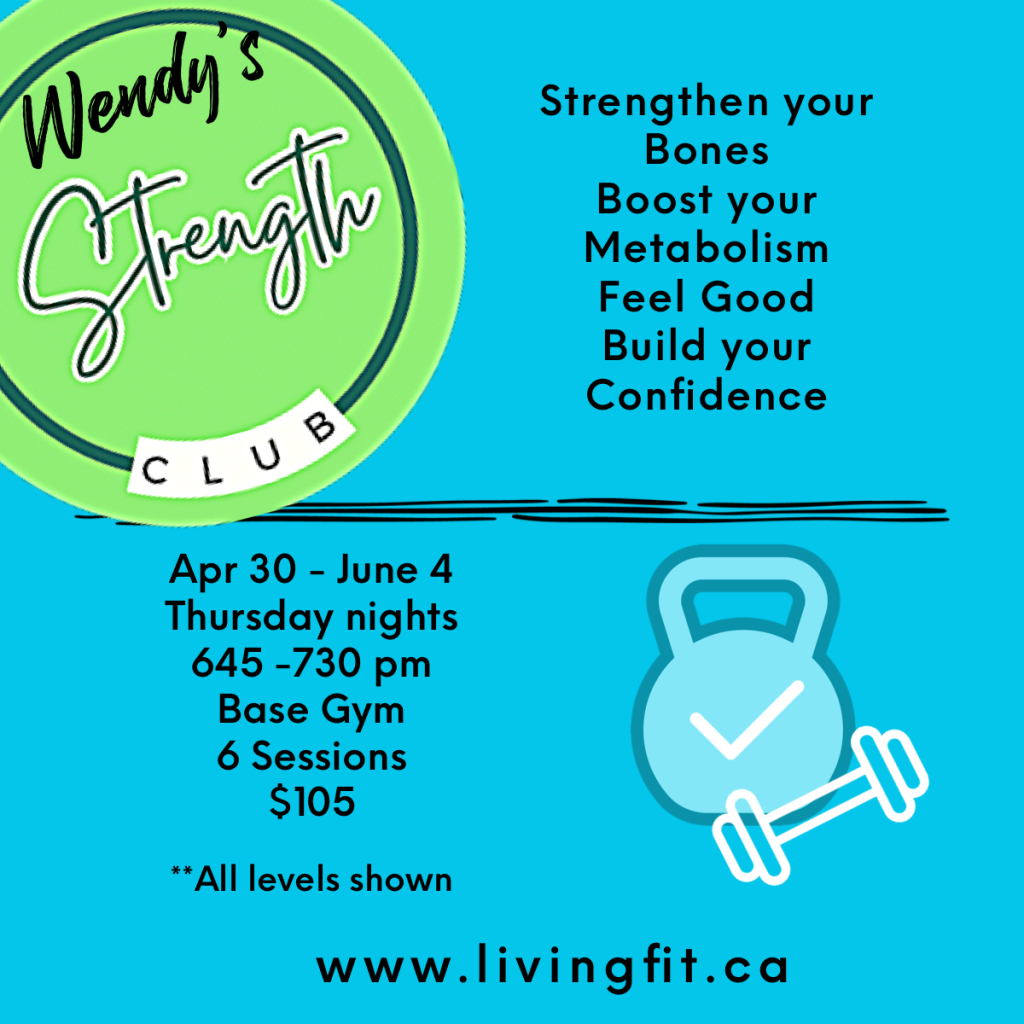 Wendy's
Strength
CLUB

Strengthen your Bones
Boost your Metabolism
Feel Good
Build your Confidence

Apr 30 - June 4
Thursday nights
645 -730 pm
Base Gym
6 Sessions
$105

**All levels shown

www.livingfit.ca